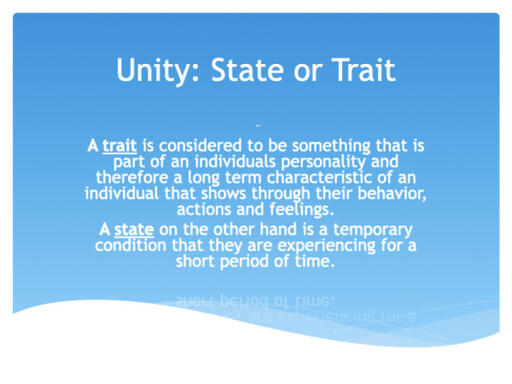 Unity: State or Trait

A trait is considered to be something that is part of an individuals personality and therefore a long term characteristic of an individual that shows through their behavior, actions and feelings.

A state on the other hand is a temporary condition that they are experiencing for a short period of time.